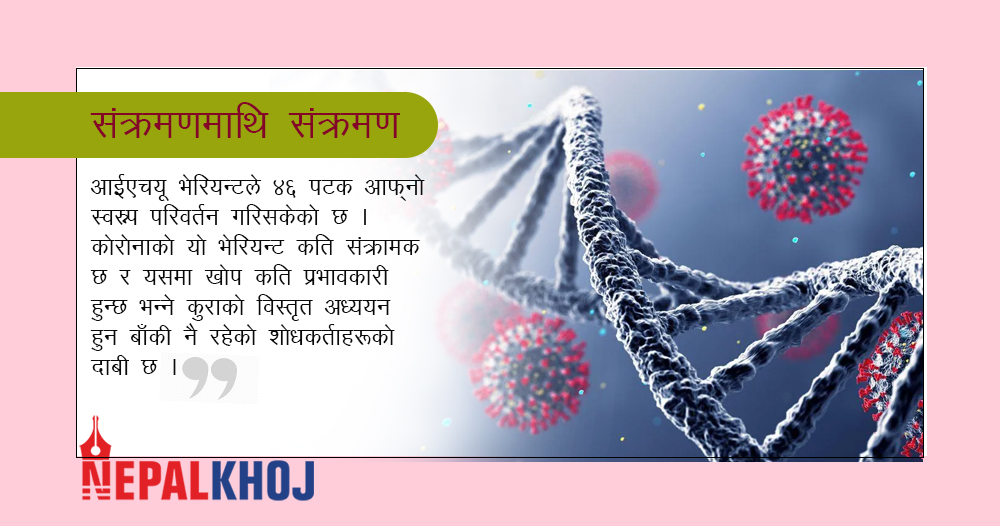 संक्रमणमाथि संक्रमण

आईएचयू भेरियन्टले ४६ पटक आफ्नो स्वरूप परिवर्तन गरिसकेको छ । कोरोनाको यो भेरियन्ट कति संक्रामक छ र यसमा खोप कति प्रभावकारी हुन्छ भन्ने कुराको विस्तृत अध्ययन हुन बाँकी नै रहेको शोधकर्ताहरूको दाबी छ ।

NEPALKHOJ